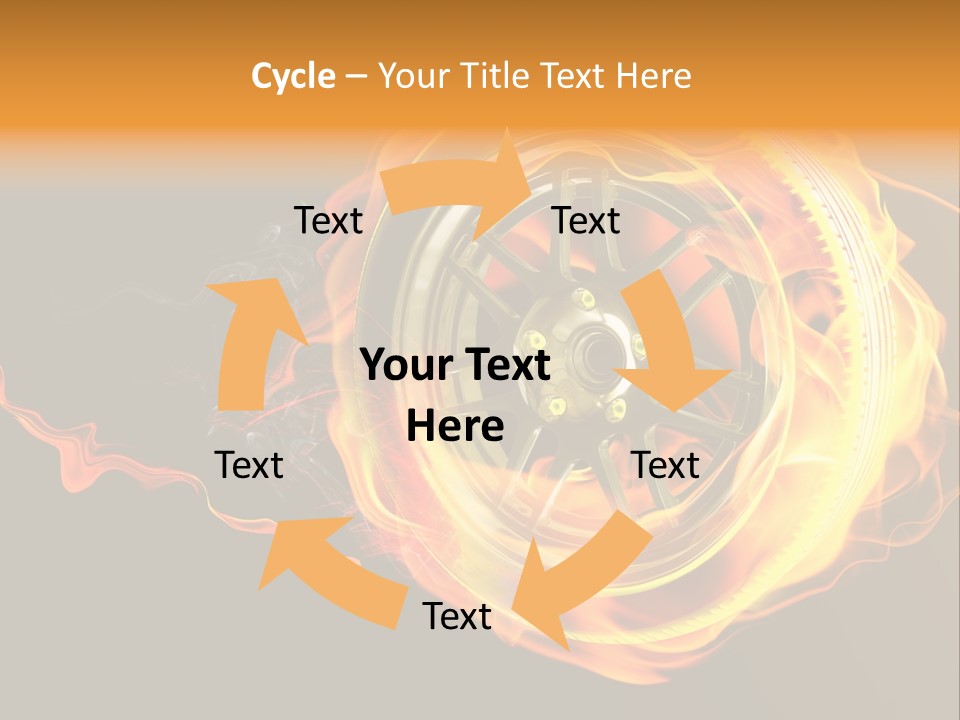 Cycle – Your Title Text Here

Text

Text

Your Text Here

Text

Text

Text